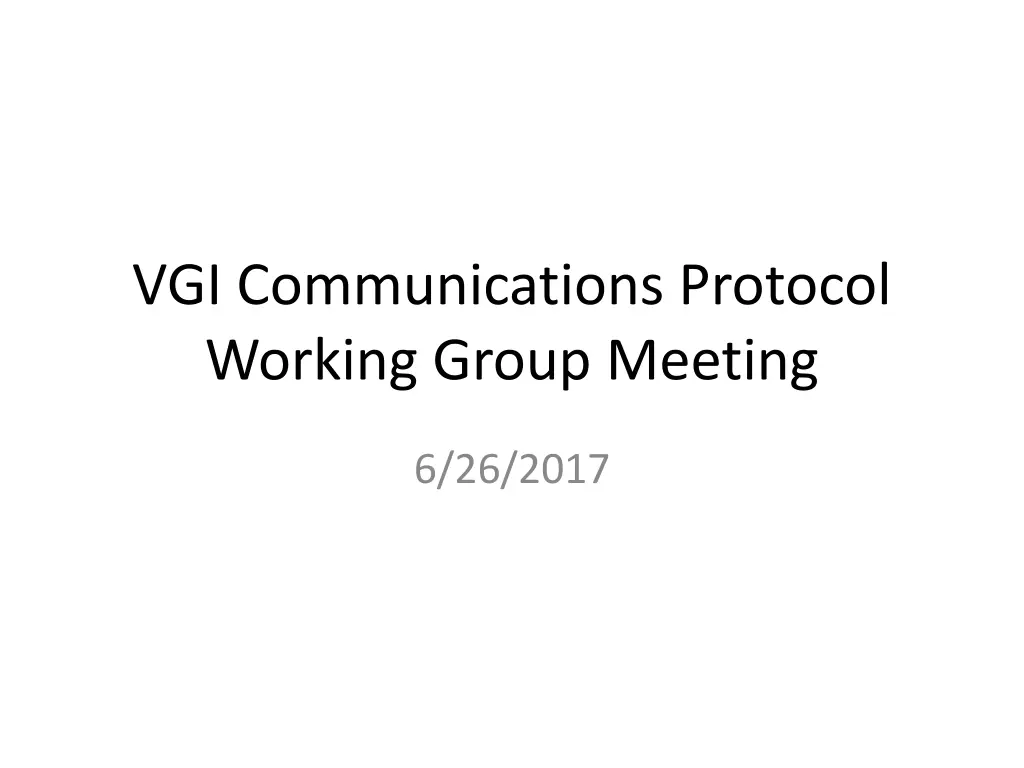 VGI Communications Protocol Working Group Meeting

6/26/2017